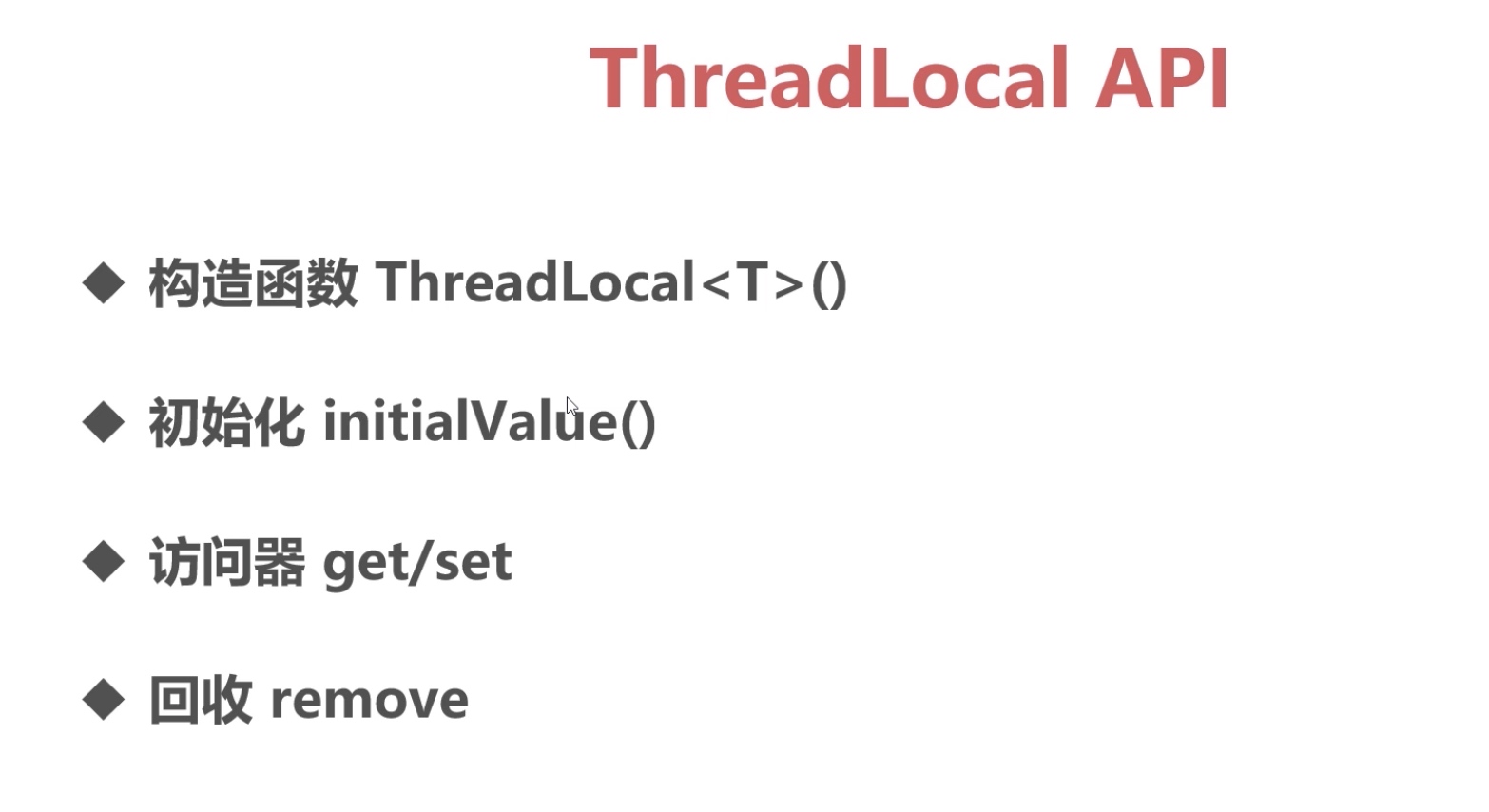 ThreadLocal API

◆ 构造函数 ThreadLocal<T>()

◆ 初始化 initialValue()

◆ 访问器 get/set

◆ 回收 remove